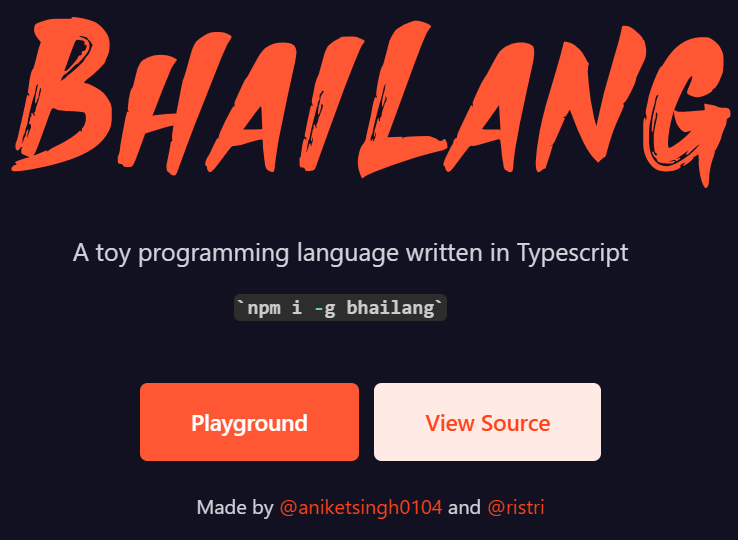 BHAILANG

A toy programming language written in Typescript

`npm i -g bhailang`

Playground

View Source

Made by @aniketsingh0104 and @ristri